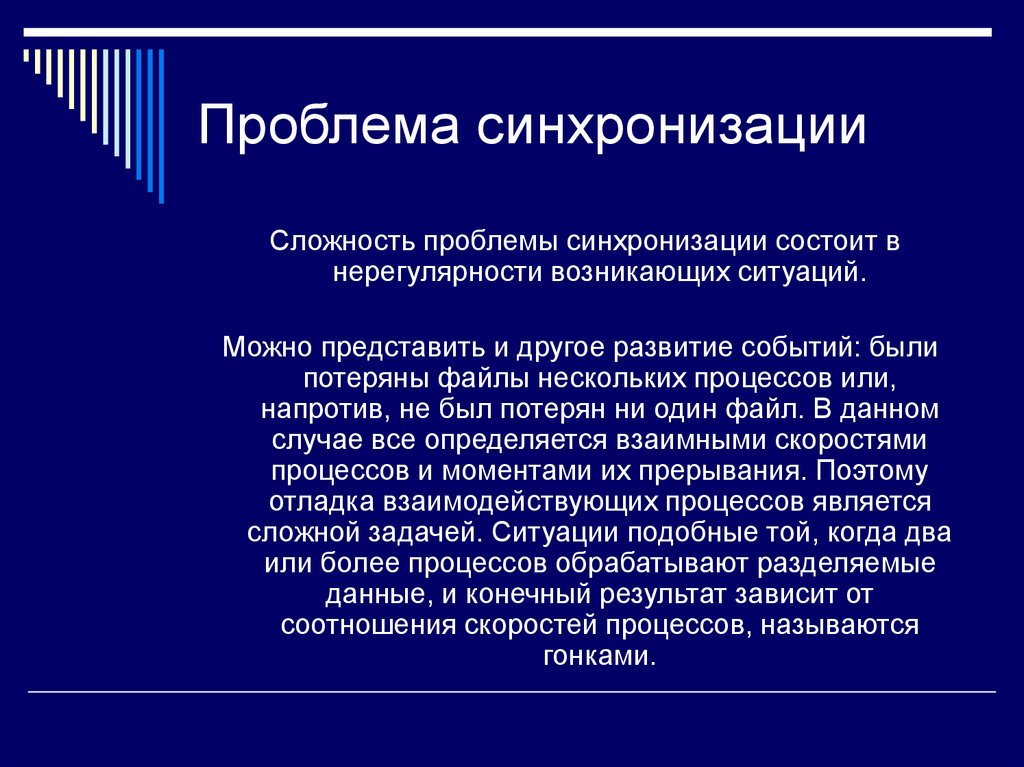 Проблема синхронизации

Сложность проблемы синхронизации состоит в нерегулярности возникающих ситуаций.

Можно представить и другое развитие событий: были потеряны файлы нескольких процессов или, напротив, не был потерян ни один файл. В данном случае все определяется взаимными скоростями процессов и моментами их прерывания. Поэтому отладка взаимодействующих процессов является сложной задачей. Ситуации подобные той, когда два или более процессов обрабатывают разделяемые данные, и конечный результат зависит от соотношения скоростей процессов, называются гонками.